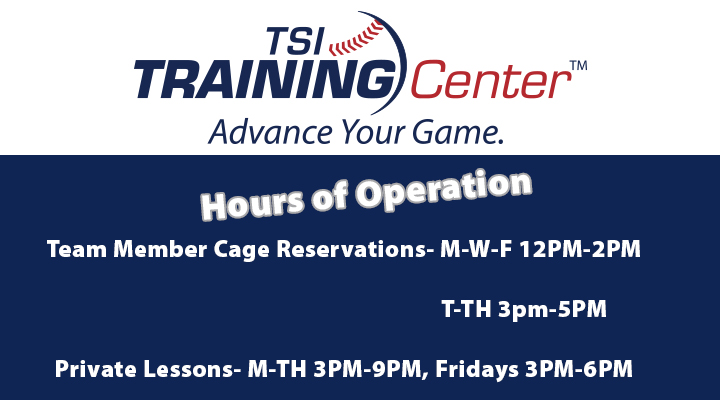 TSI TRAINING Center™
Advance Your Game.

Hours of Operation

Team Member Cage Reservations- M-W-F 12PM-2PM

T-TH 3pm-5PM

Private Lessons- M-TH 3PM-9PM, Fridays 3PM-6PM